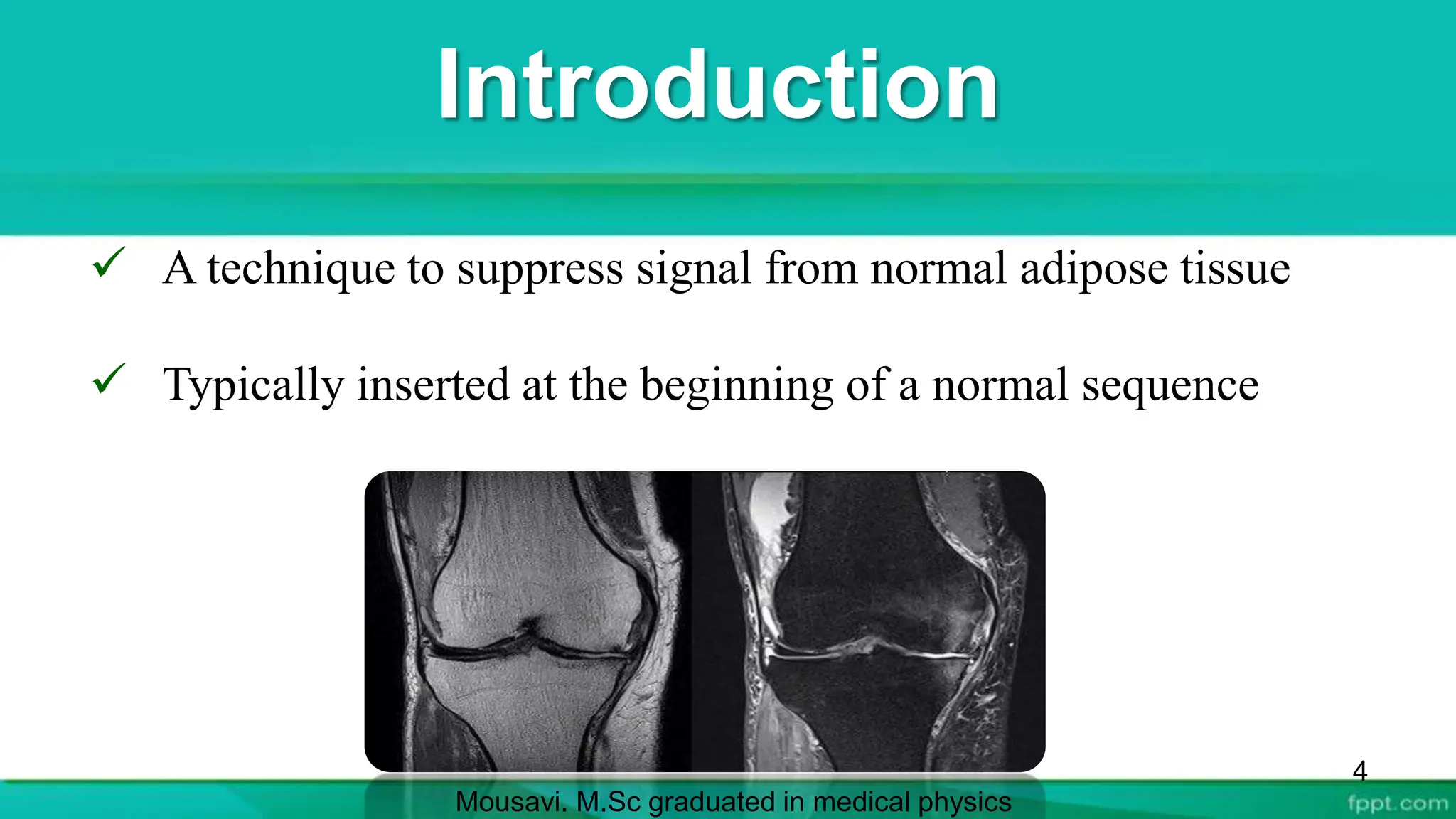 Introduction

✓ A technique to suppress signal from normal adipose tissue

✓ Typically inserted at the beginning of a normal sequence

4

Mousavi. M.Sc graduated in medical physics

fppt.com